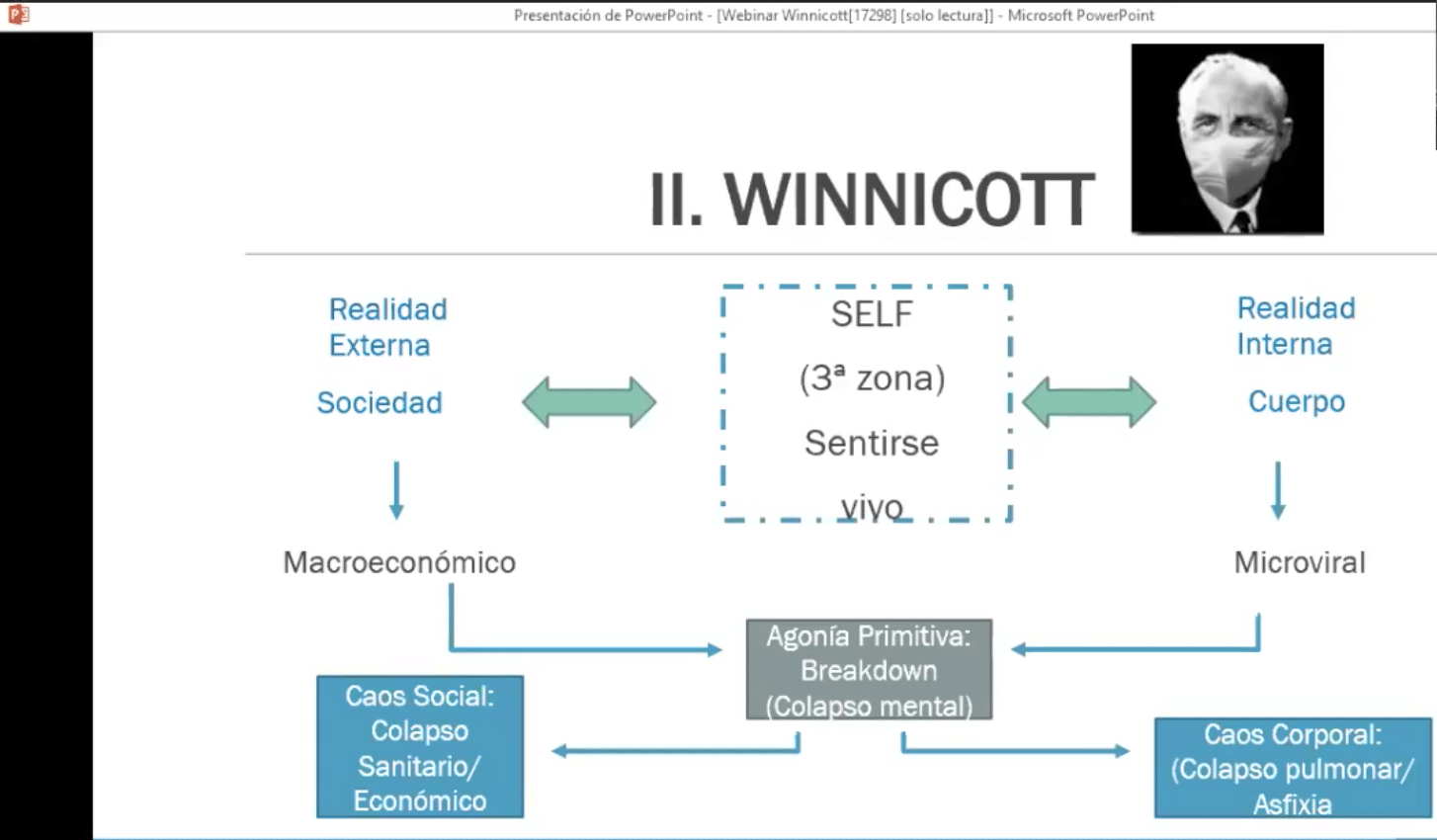 Presentación de PowerPoint - [Webinar Winnicott[17298] [solo lectura]] - Microsoft PowerPoint

II. WINNICOTT

Realidad Externa

Sociedad

SELF

(3ª zona)

Sentirse vivo

Realidad Interna

Cuerpo

Macroeconómico

Microviral

Agonía Primitiva: Breakdown (Colapso mental)

Caos Social: Colapso Sanitario/ Económico

Caos Corporal: (Colapso pulmonar/ Asfixia